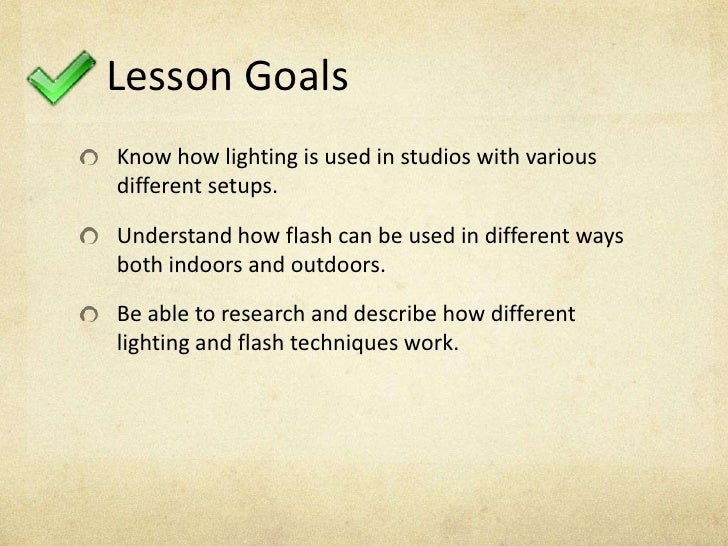 Lesson Goals

Know how lighting is used in studios with various different setups.

Understand how flash can be used in different ways both indoors and outdoors.

Be able to research and describe how different lighting and flash techniques work.